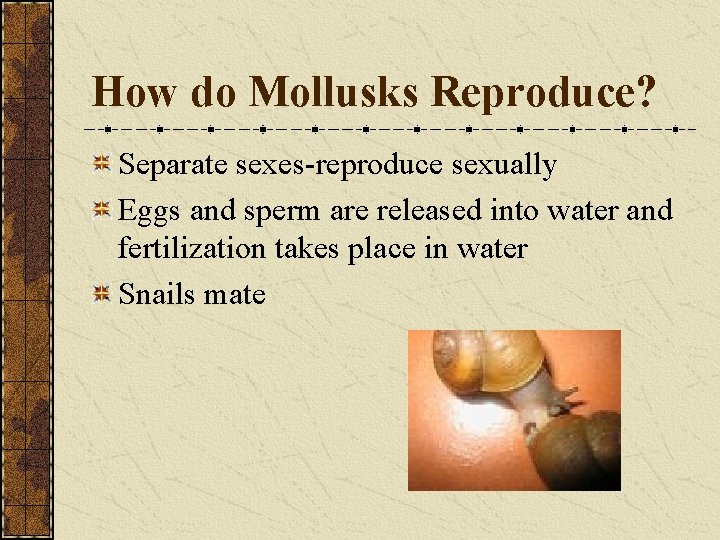 How do Mollusks Reproduce?

Separate sexes-reproduce sexually

Eggs and sperm are released into water and fertilization takes place in water

Snails mate